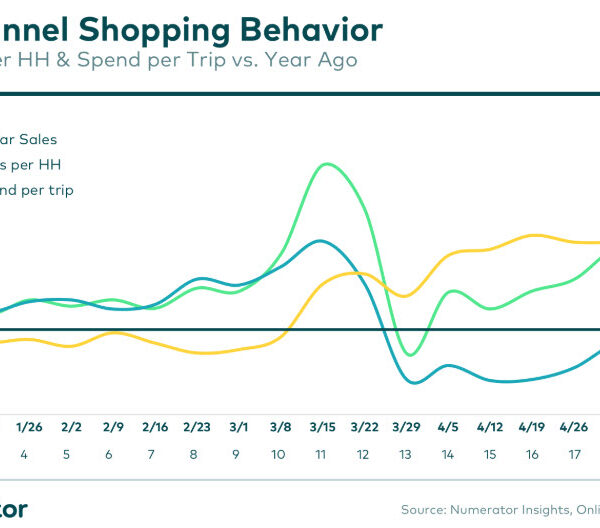 nnel Shopping Behavior
er HH & Spend per Trip vs. Year Ago

ar Sales
s per HH
nd per trip

1/26 2/2 2/9 2/16 2/23 3/1 3/8 3/15 3/22 3/29 4/5 4/12 4/19 4/26
4 5 6 7 8 9 10 11 12 13 14 15 16 17

tor

Source: Numerator Insights, Onli